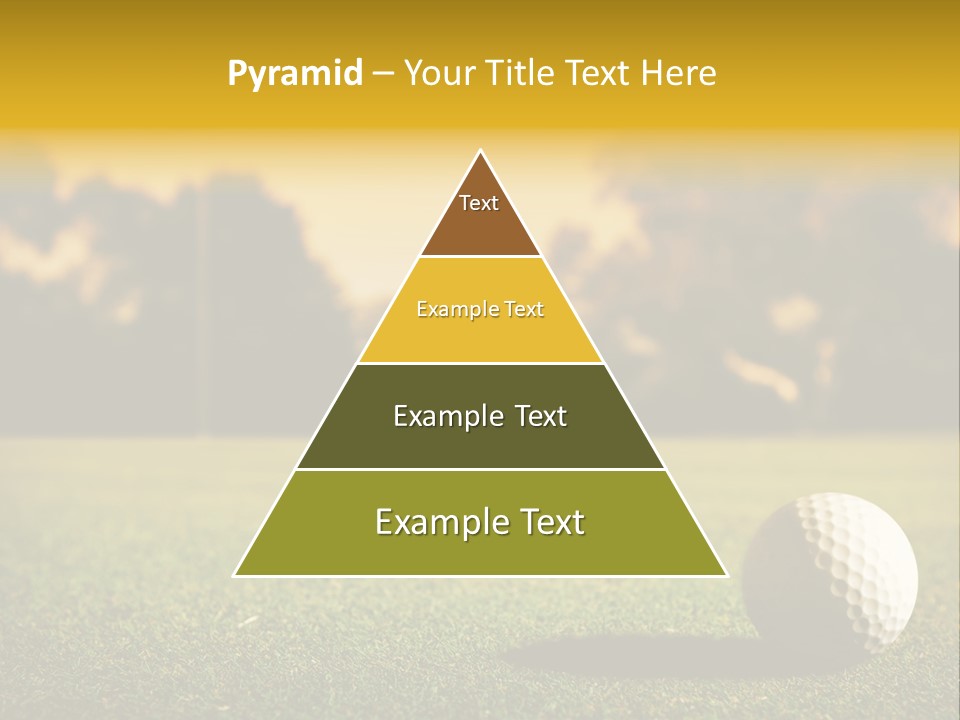 Pyramid – Your Title Text Here

Text

Example Text

Example Text

Example Text